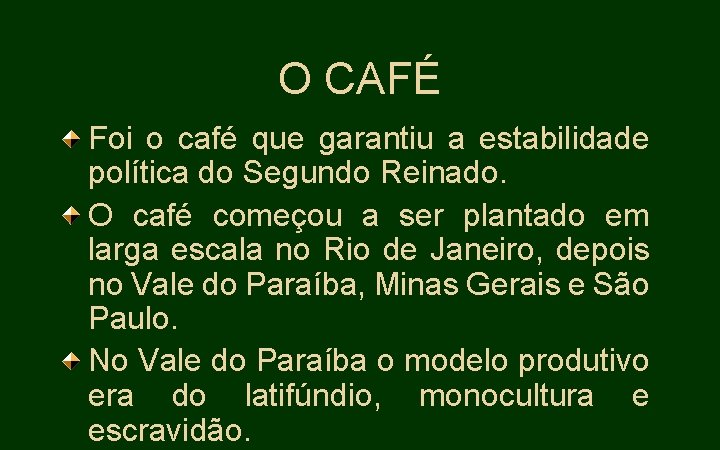 O CAFÉ

Foi o café que garantiu a estabilidade política do Segundo Reinado.

O café começou a ser plantado em larga escala no Rio de Janeiro, depois no Vale do Paraíba, Minas Gerais e São Paulo.

No Vale do Paraíba o modelo produtivo era do latifúndio, monocultura e escravidão.